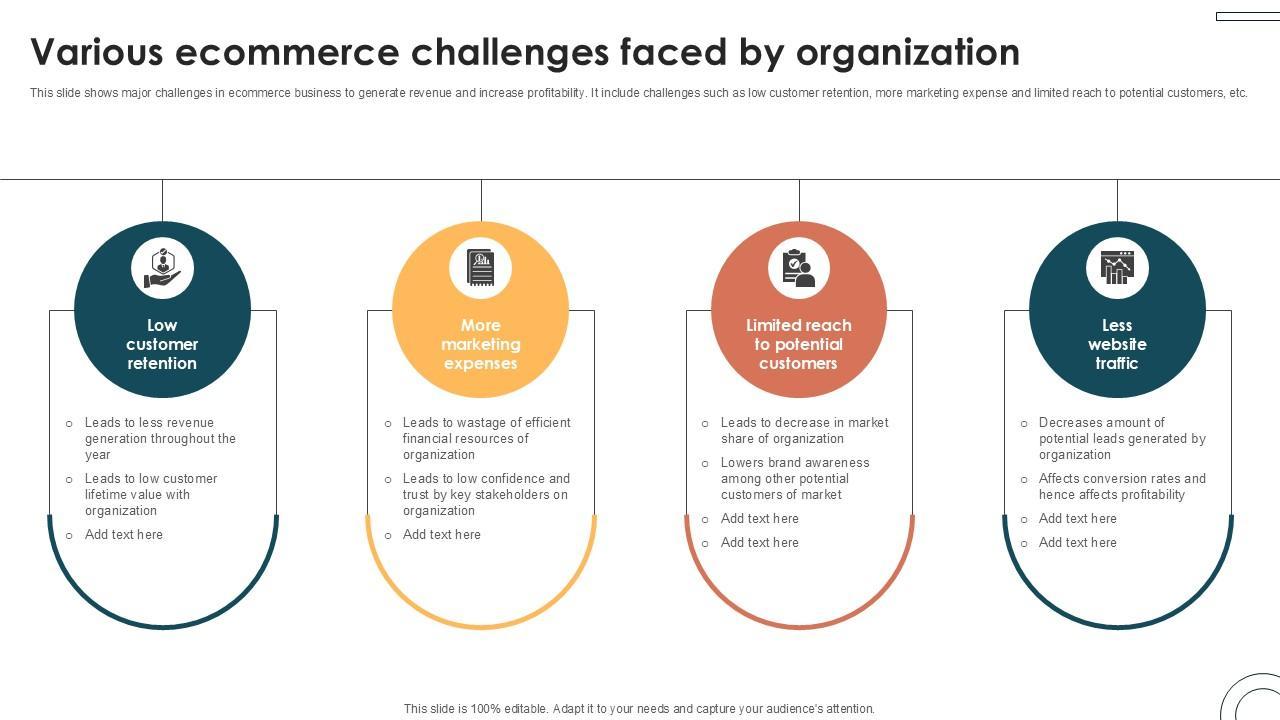 Various ecommerce challenges faced by organization

This slide shows major challenges in ecommerce business to generate revenue and increase profitability. It include challenges such as low customer retention, more marketing expense and limited reach to potential customers, etc.

Low customer retention

- Leads to less revenue generation throughout the year
- Leads to low customer lifetime value with organization
- Add text here

More marketing expenses

- Leads to wastage of efficient financial resources of organization
- Leads to low confidence and trust by key stakeholders on organization
- Add text here

Limited reach to potential customers

- Leads to decrease in market share of organization
- Lowers brand awareness among other potential customers of market
- Add text here
- Add text here

Less website traffic

- Decreases amount of potential leads generated by organization
- Affects conversion rates and hence affects profitability
- Add text here
- Add text here

This slide is 100% editable. Adapt it to your needs and capture your audience's attention.